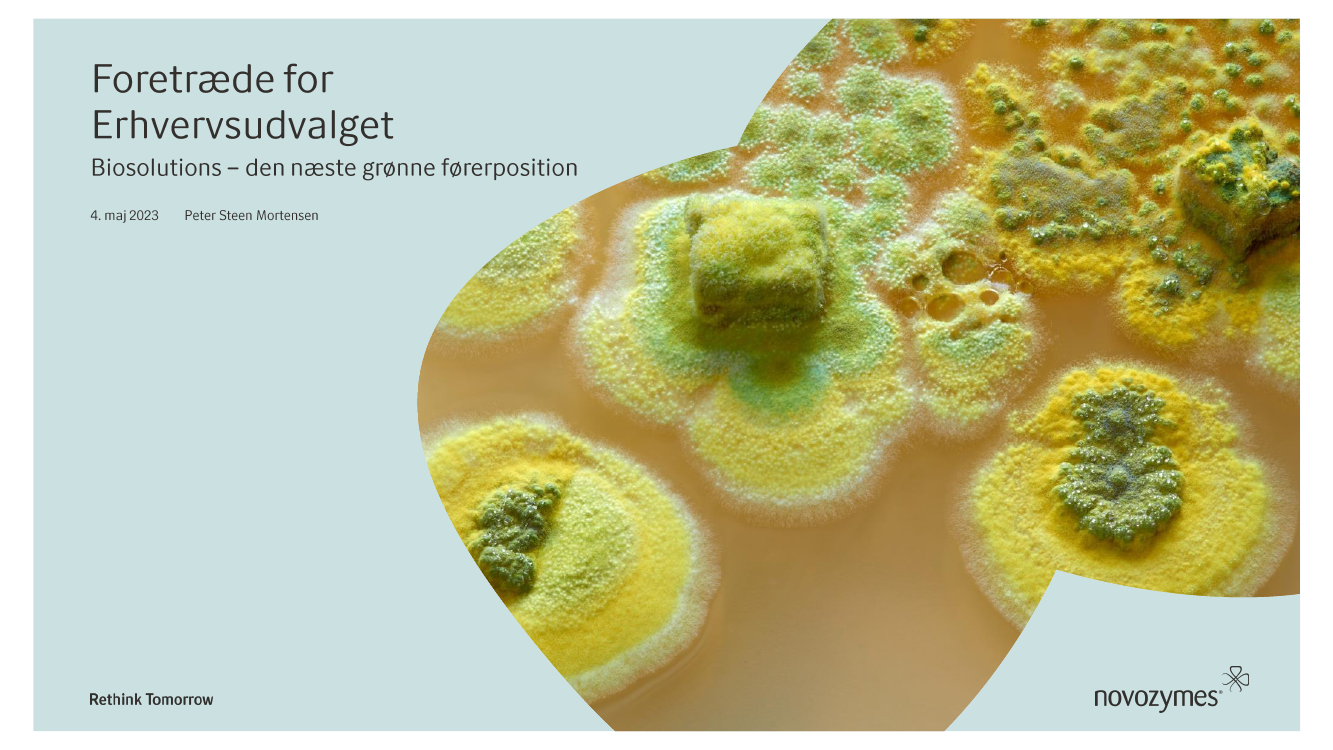 Foretræde for Erhvervsudvalget

Biosolutions – den næste grønne førerposition

4. maj 2023 Peter Steen Mortensen

Rethink Tomorrow

novozymes®